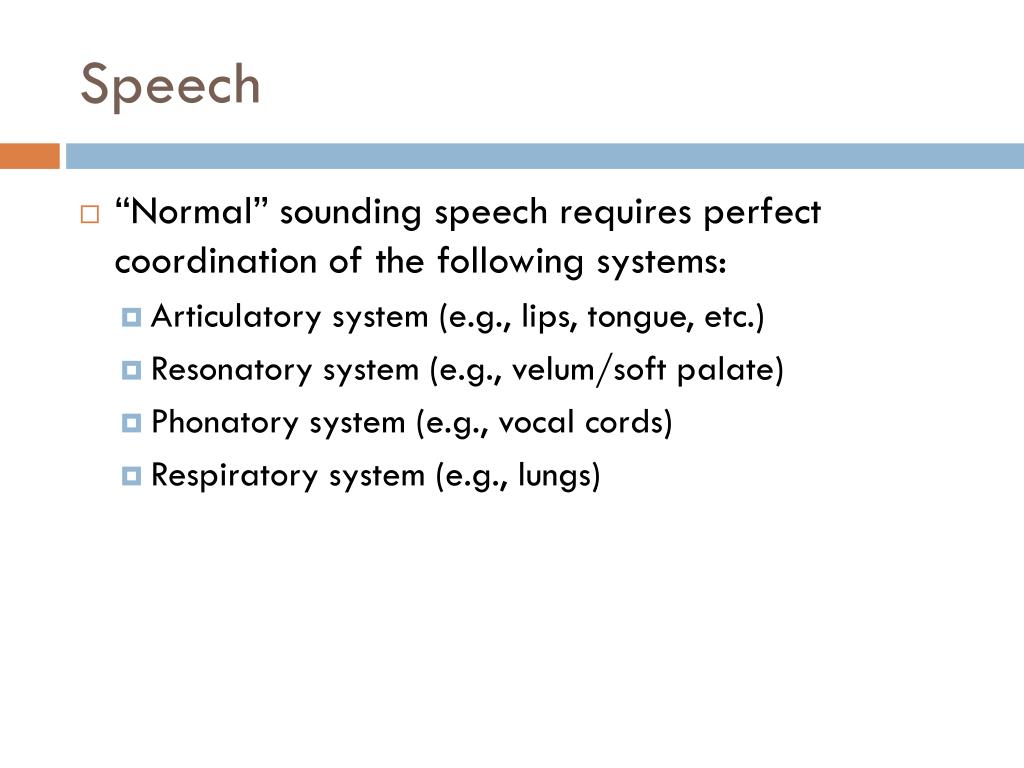 Speech

“Normal” sounding speech requires perfect coordination of the following systems:

Articulatory system (e.g., lips, tongue, etc.)

Resonatory system (e.g., velum/soft palate)

Phonatory system (e.g., vocal cords)

Respiratory system (e.g., lungs)